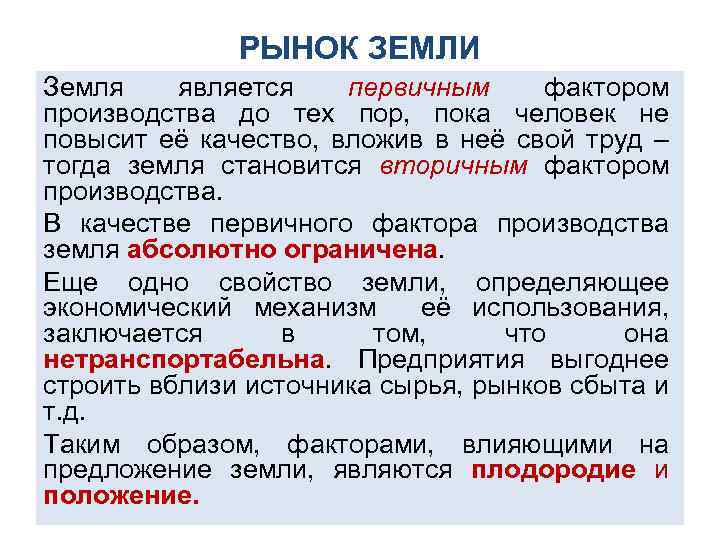 РЫНОК ЗЕМЛИ

Земля является первичным фактором производства до тех пор, пока человек не повысит её качество, вложив в неё свой труд – тогда земля становится вторичным фактором производства.

В качестве первичного фактора производства земля абсолютно ограничена.

Еще одно свойство земли, определяющее экономический механизм её использования, заключается в том, что она нетранспортабельна. Предприятия выгоднее строить вблизи источника сырья, рынков сбыта и т.д.

Таким образом, факторами, влияющими на предложение земли, являются плодородие и положение.